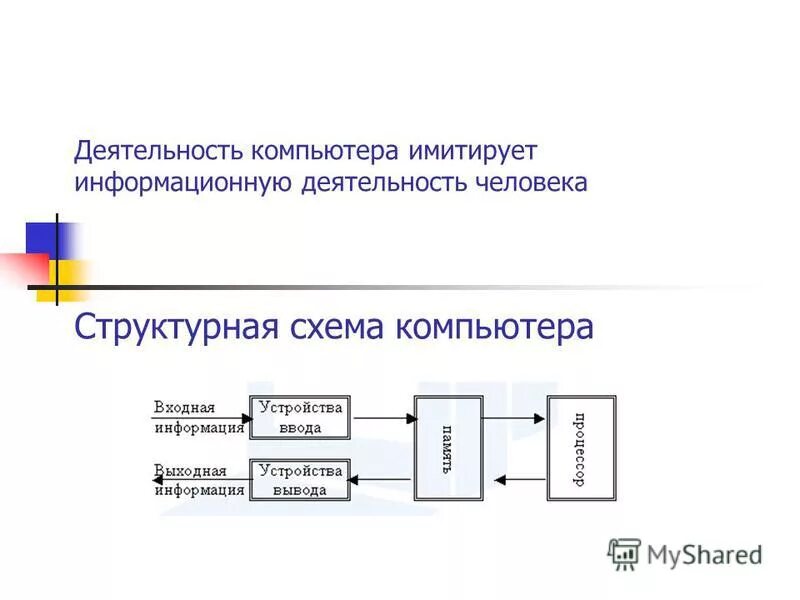 Деятельность компьютера имитирует информационную деятельность человека

Структурная схема компьютера

Входная информация

Устройства ввода

Выходная информация

Устройства вывода

память

процессор

MyShared